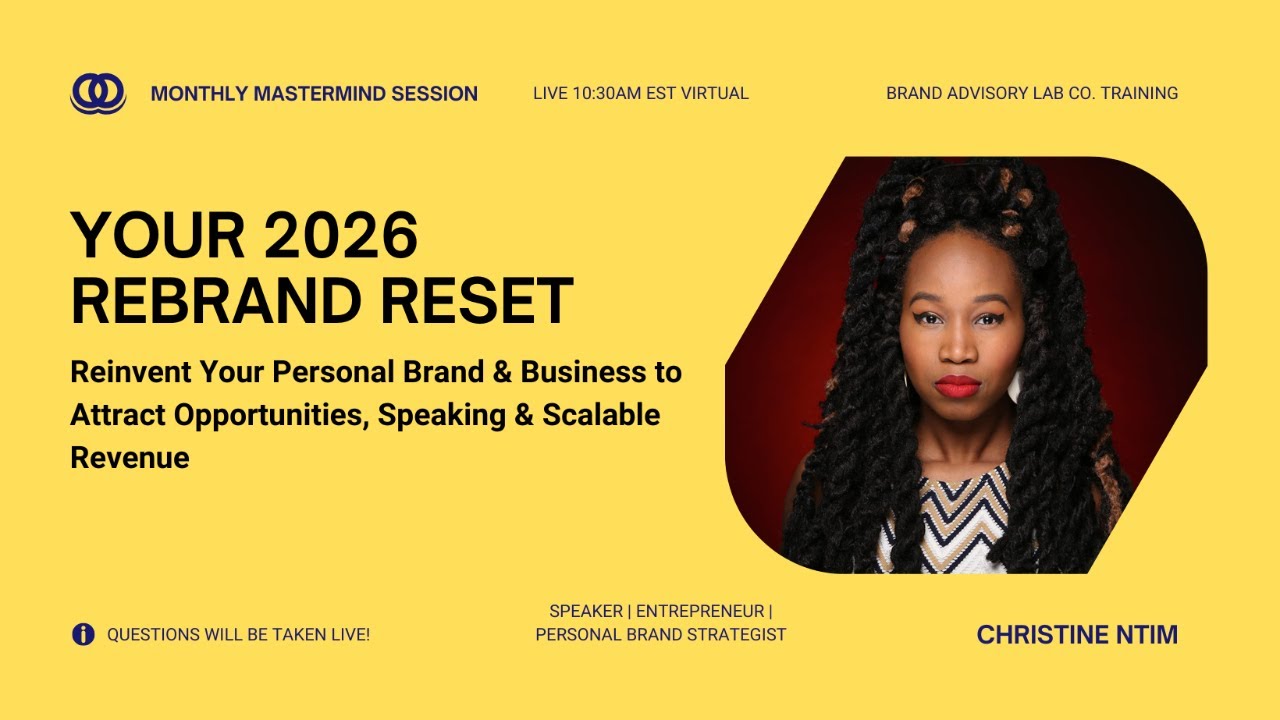 MONTHLY MASTERMIND SESSION

LIVE 10:30AM EST VIRTUAL

BRAND ADVISORY LAB CO. TRAINING

YOUR 2026 REBRAND RESET

Reinvent Your Personal Brand & Business to Attract Opportunities, Speaking & Scalable Revenue

QUESTIONS WILL BE TAKEN LIVE!

SPEAKER | ENTREPRENEUR | PERSONAL BRAND STRATEGIST

CHRISTINE NTIM